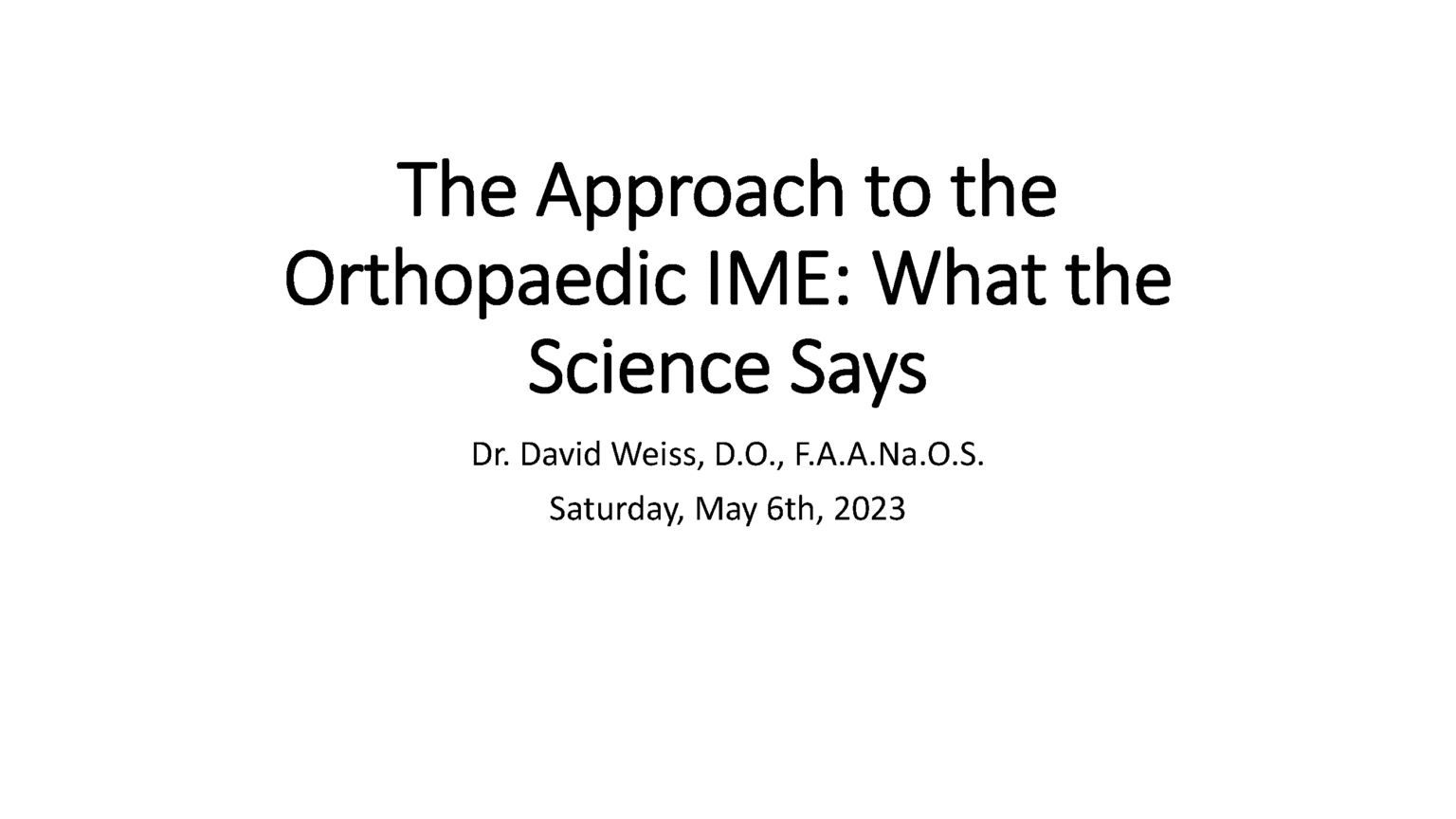 The Approach to the Orthopaedic IME: What the Science Says

Dr. David Weiss, D.O., F.A.A.Na.O.S.

Saturday, May 6th, 2023